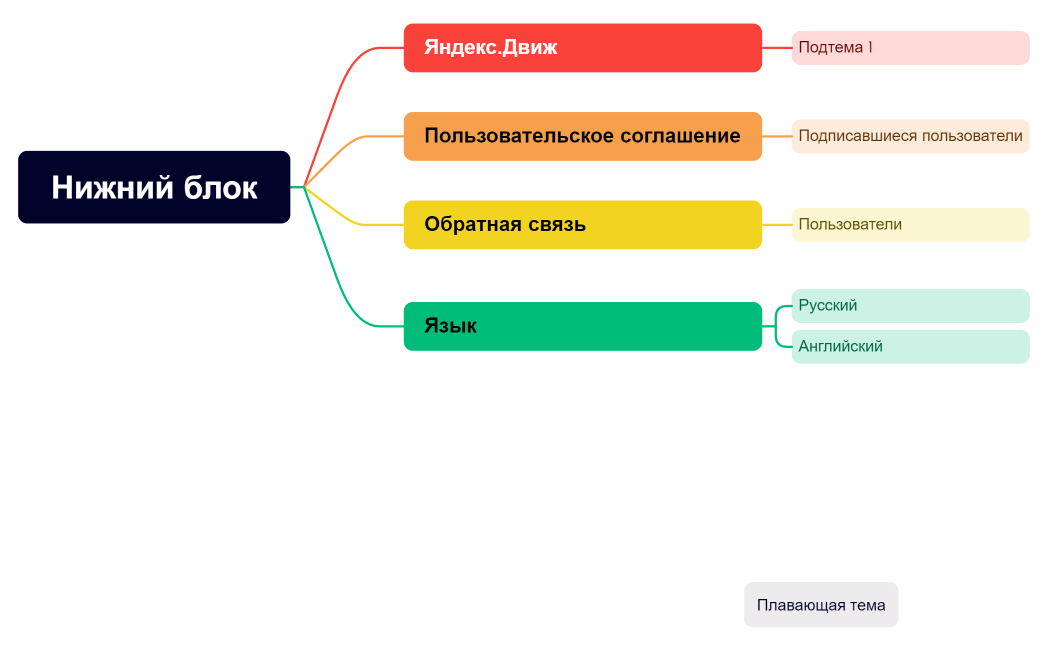 Нижний блок

Яндекс.Движ

Подтема 1

Пользовательское соглашение

Подписавшиеся пользователи

Обратная связь

Пользователи

Язык

Русский

Английский

Плавающая тема